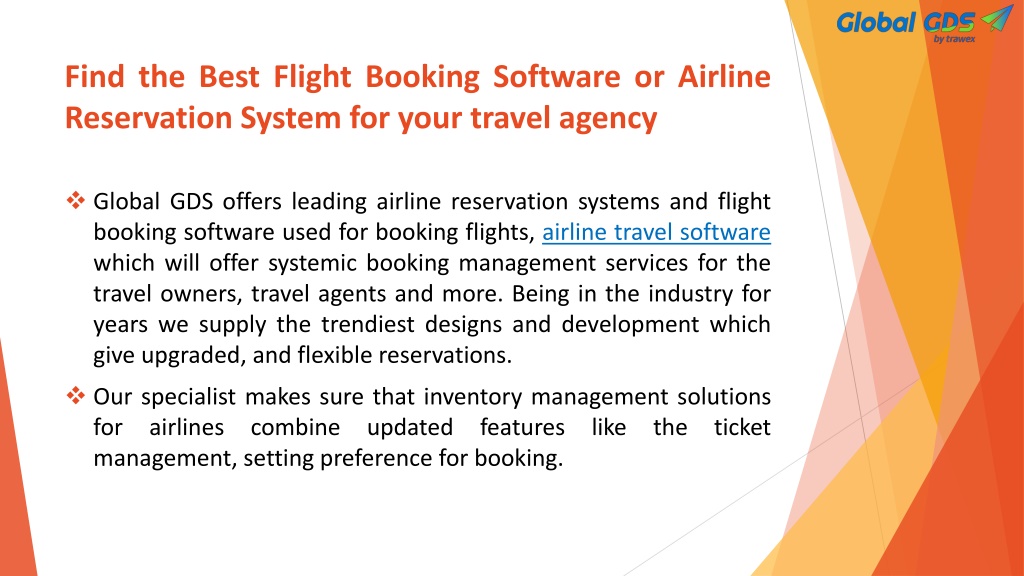 Global GDS
by trawex

Find the Best Flight Booking Software or Airline Reservation System for your travel agency

❖ Global GDS offers leading airline reservation systems and flight booking software used for booking flights, airline travel software which will offer systemic booking management services for the travel owners, travel agents and more. Being in the industry for years we supply the trendiest designs and development which give upgraded, and flexible reservations.

❖ Our specialist makes sure that inventory management solutions for airlines combine updated features like the ticket management, setting preference for booking.